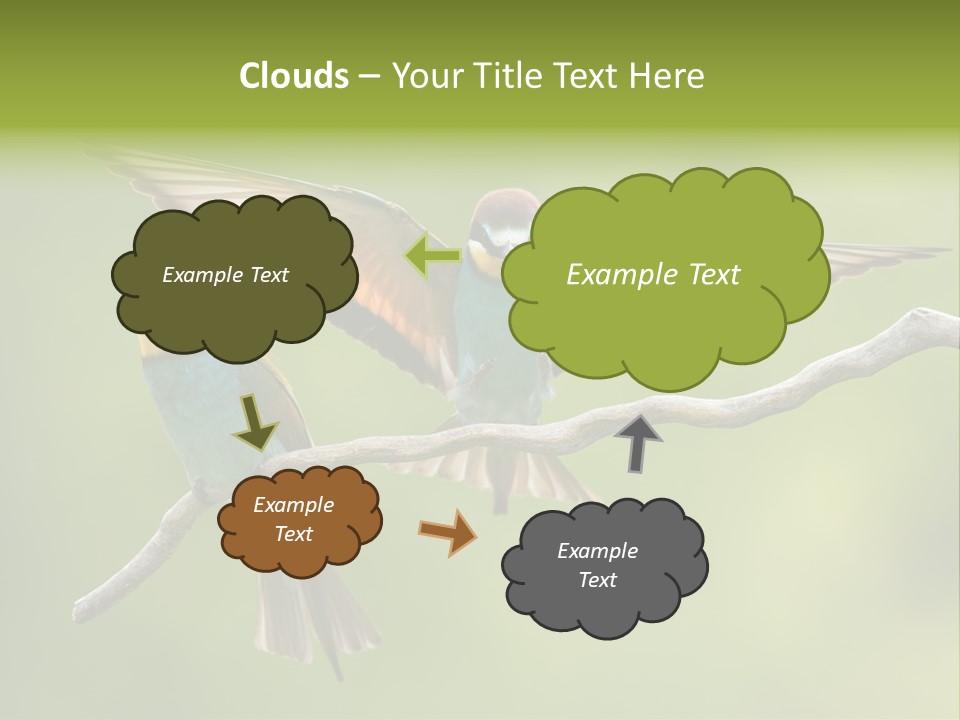 Clouds – Your Title Text Here

Example Text

Example Text

Example Text

Example Text